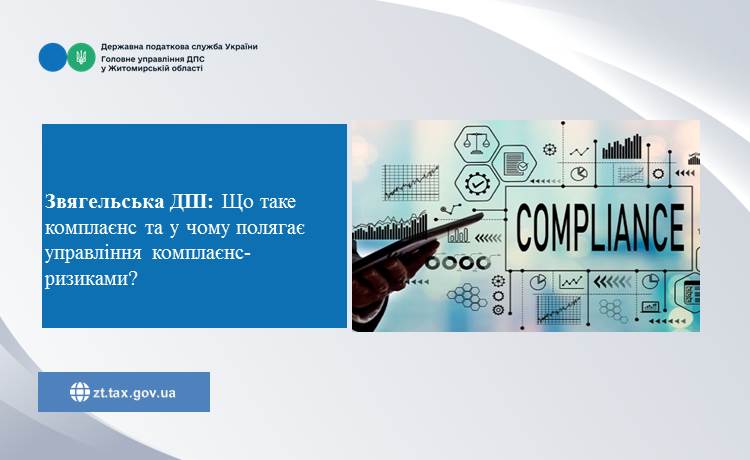 Державна податкова служба України
Головне управління ДПС у Житомирській області

Звягельська ДПІ: Що таке комплаєнс та у чому полягає управління комплаєнс-ризиками?

COMPLIANCE

zt.tax.gov.ua